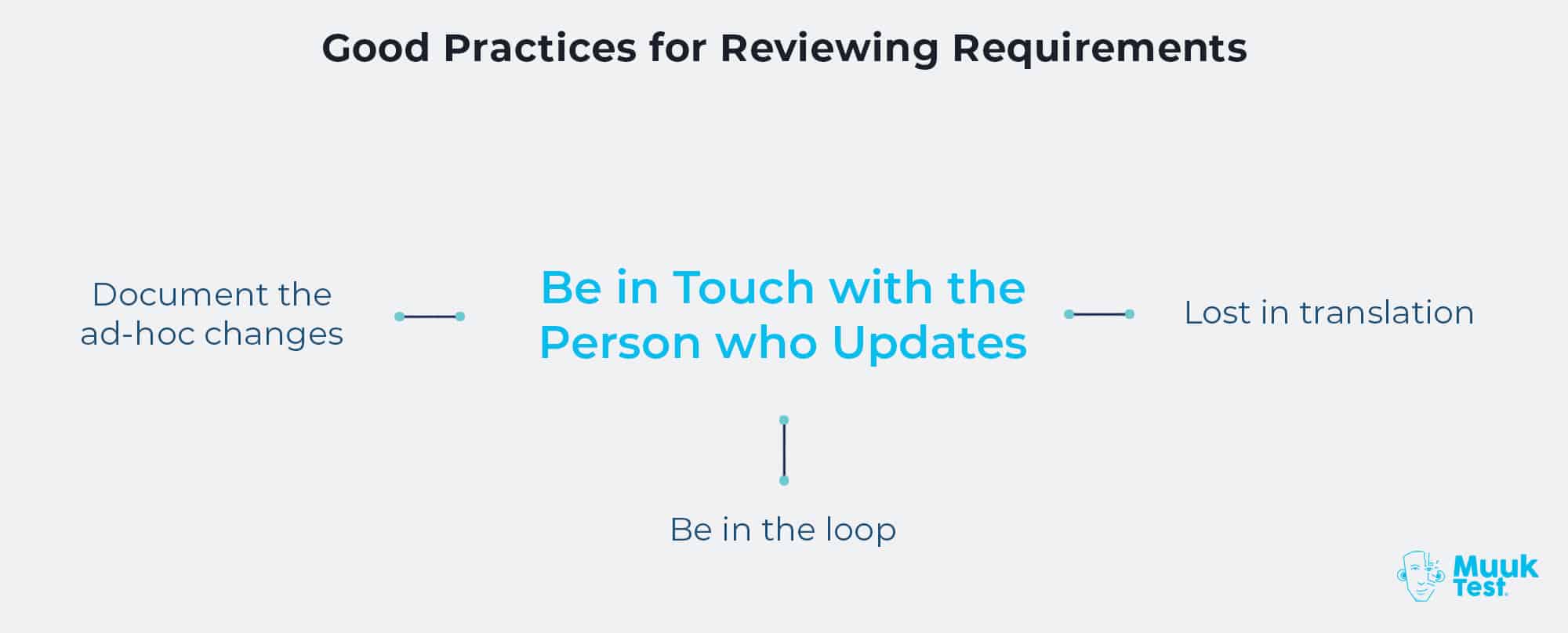 Good Practices for Reviewing Requirements

Document the ad-hoc changes

Be in Touch with the Person who Updates

Lost in translation

Be in the loop

Muuk Test